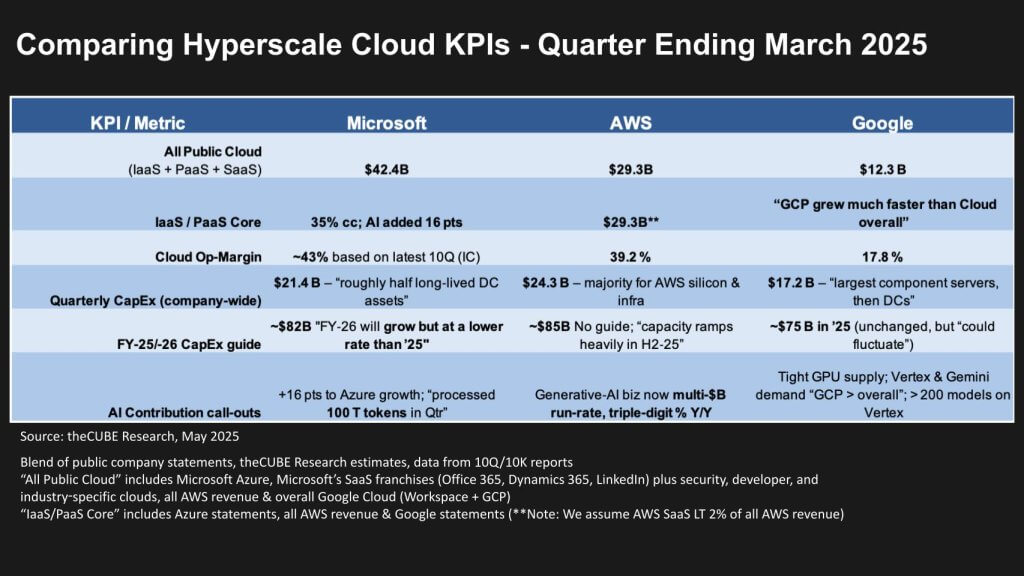 Comparing Hyperscale Cloud KPIs - Quarter Ending March 2025

| KPI / Metric | Microsoft | AWS | Google |
|---|---|---|---|
| All Public Cloud (IaaS + PaaS + SaaS) | $42.4B | $29.3B | $12.3 B |
| IaaS / PaaS Core | 35% cc; AI added 16 pts | $29.3B** | "GCP grew much faster than Cloud overall" |
| Cloud Op-Margin | ~43% based on latest 10Q (IC) | 39.2 % | 17.8 % |
| Quarterly CapEx (company-wide) | $21.4 B – "roughly half long-lived DC assets" | $24.3 B – majority for AWS silicon & infra | $17.2 B – "largest component servers, then DCs" |
| FY-25/-26 CapEx guide | ~$82B "FY-26 will grow but at a lower rate than '25" | ~$85B No guide; "capacity ramps heavily in H2-25" | ~$75 B in '25 (unchanged, but "could fluctuate") |
| AI Contribution call-outs | +16 pts to Azure growth; "processed 100 T tokens in Qtr" | Generative-AI biz now multi-$B run-rate, triple-digit % Y/Y | Tight GPU supply; Vertex & Gemini demand "GCP > overall"; > 200 models on Vertex |

Source: theCUBE Research, May 2025

Blend of public company statements, theCUBE Research estimates, data from 10Q/10K reports
"All Public Cloud" includes Microsoft Azure, Microsoft's SaaS franchises (Office 365, Dynamics 365, LinkedIn) plus security, developer, and industry-specific clouds, all AWS revenue & overall Google Cloud (Workspace + GCP)
"IaaS/PaaS Core" includes Azure statements, all AWS revenue & Google statements (**Note: We assume AWS SaaS LT 2% of all AWS revenue)